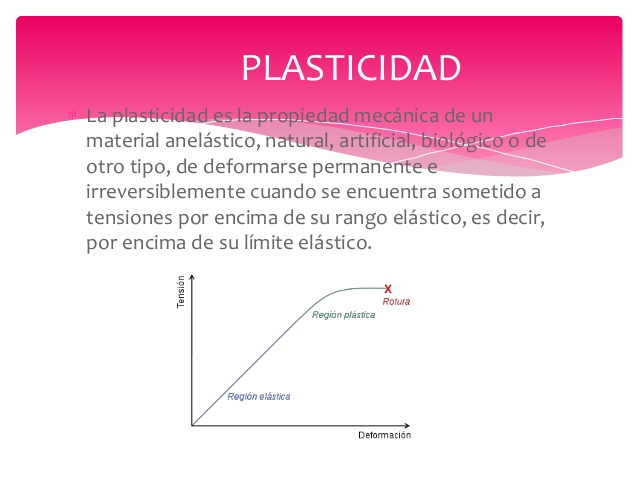 PLASTICIDAD

La plasticidad es la propiedad mecánica de un material anelástico, natural, artificial, biológico o de otro tipo, de deformarse permanente e irreversiblemente cuando se encuentra sometido a tensiones por encima de su rango elástico, es decir, por encima de su límite elástico.

Tensión

X
Rotura

Región plástica

Región elástica

Deformación